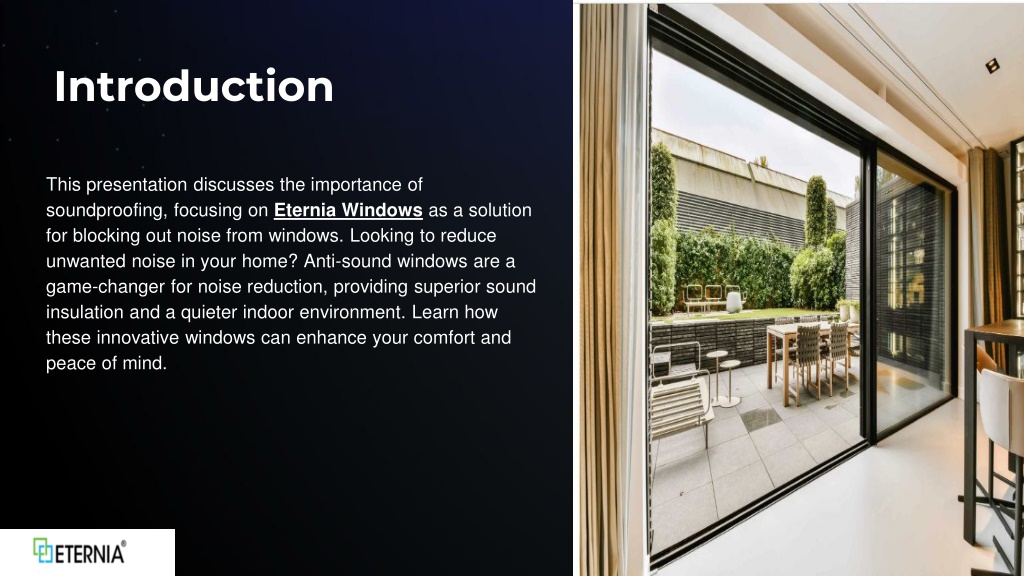 Introduction

This presentation discusses the importance of soundproofing, focusing on Eternia Windows as a solution for blocking out noise from windows. Looking to reduce unwanted noise in your home? Anti-sound windows are a game-changer for noise reduction, providing superior sound insulation and a quieter indoor environment. Learn how these innovative windows can enhance your comfort and peace of mind.

ETERNIA®